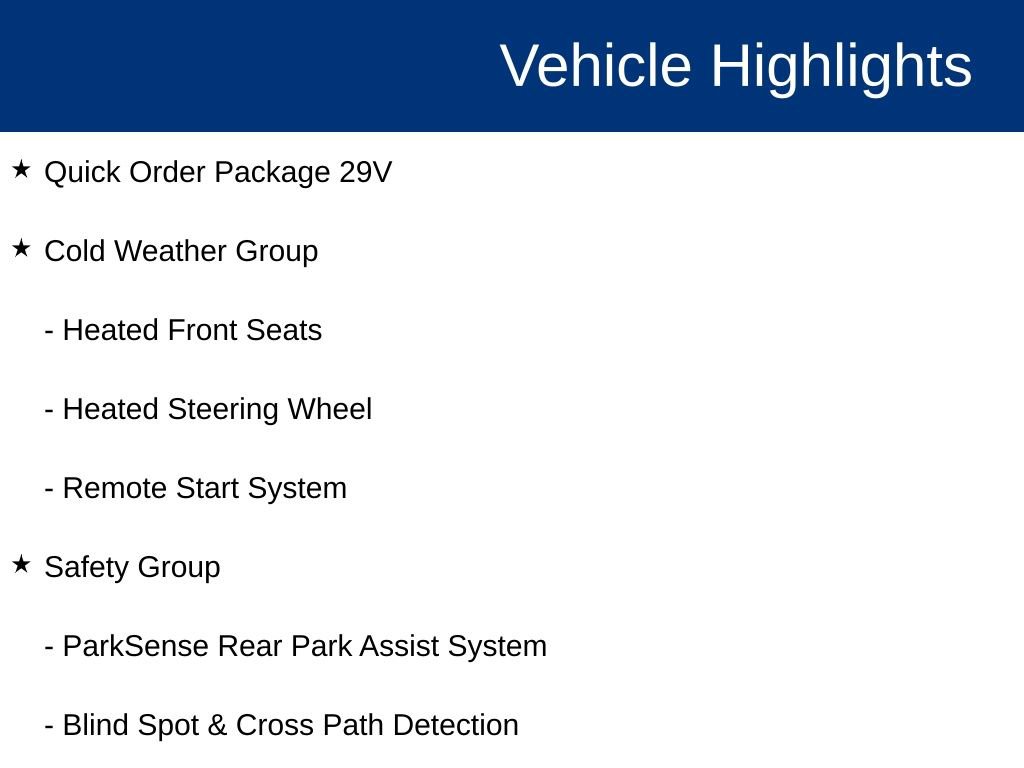 Vehicle Highlights

★ Quick Order Package 29V

★ Cold Weather Group

- Heated Front Seats

- Heated Steering Wheel

- Remote Start System

★ Safety Group

- ParkSense Rear Park Assist System

- Blind Spot & Cross Path Detection